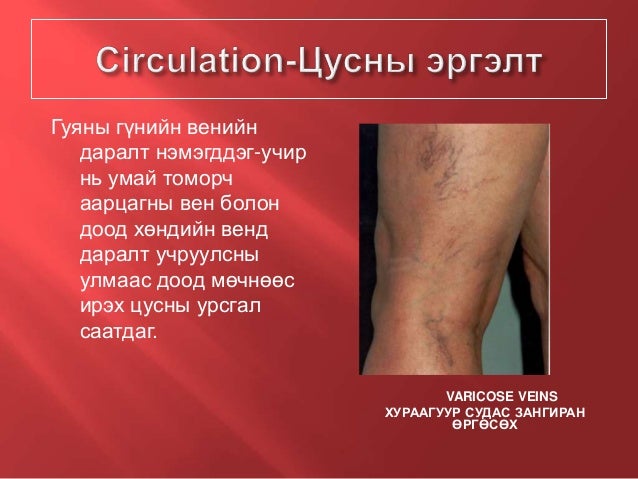 Circulation-Цусны эргэлт

Гуяны гүнийн венийн даралт нэмэгддэг-учир нь умай томорч аарцагны вен болон доод хөндийн венд даралт учруулсны улмаас доод мөчнөөс ирэх цусны урсгал саатдаг.

VARICOSE VEINS
ХУРААГУУР СУДАС ЗАНГИРАН ӨРГӨСӨХ